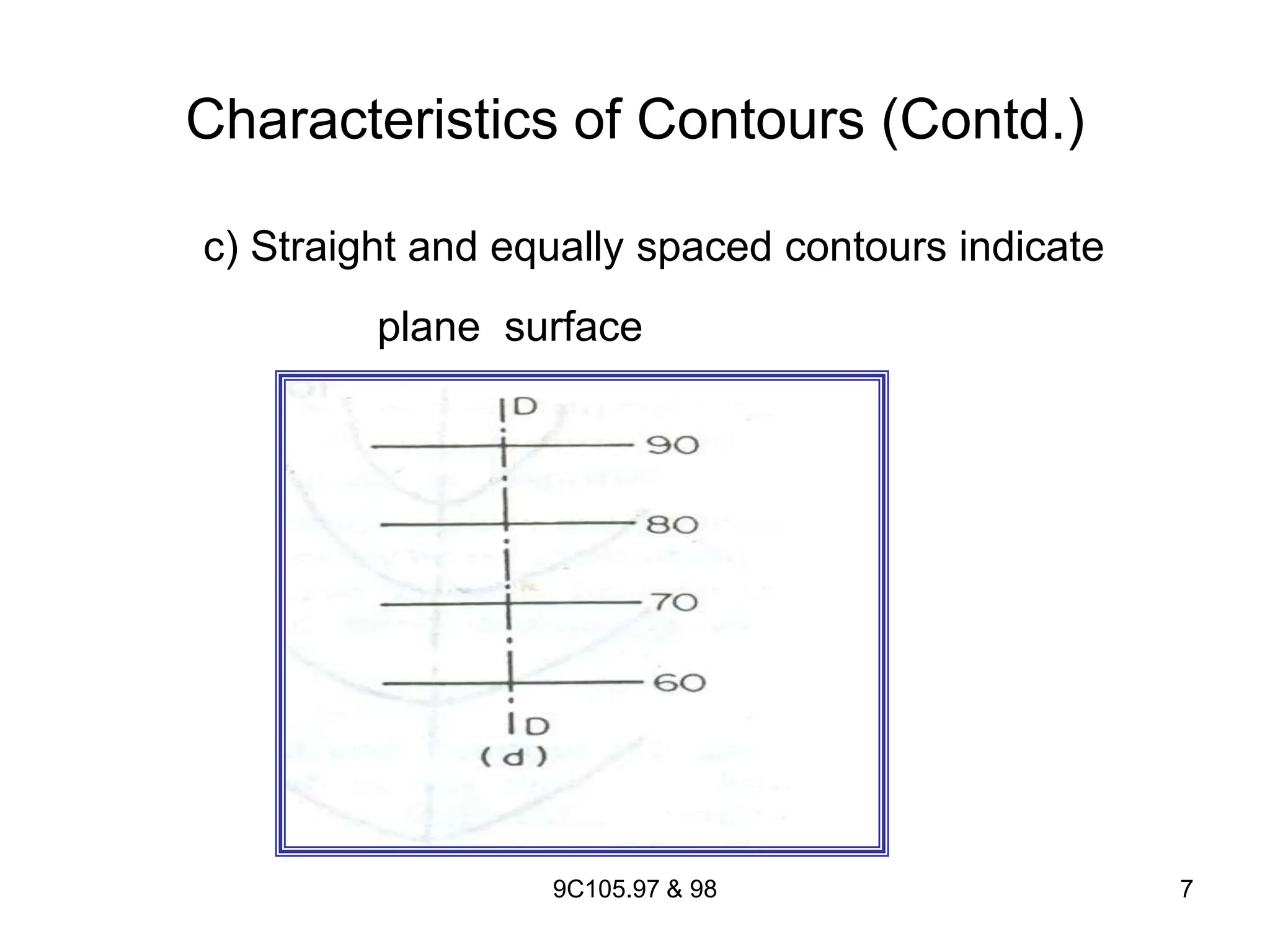 Characteristics of Contours (Contd.)

c) Straight and equally spaced contours indicate plane surface

D

90

80

70

60

D

(d)

9C105.97 & 98

7